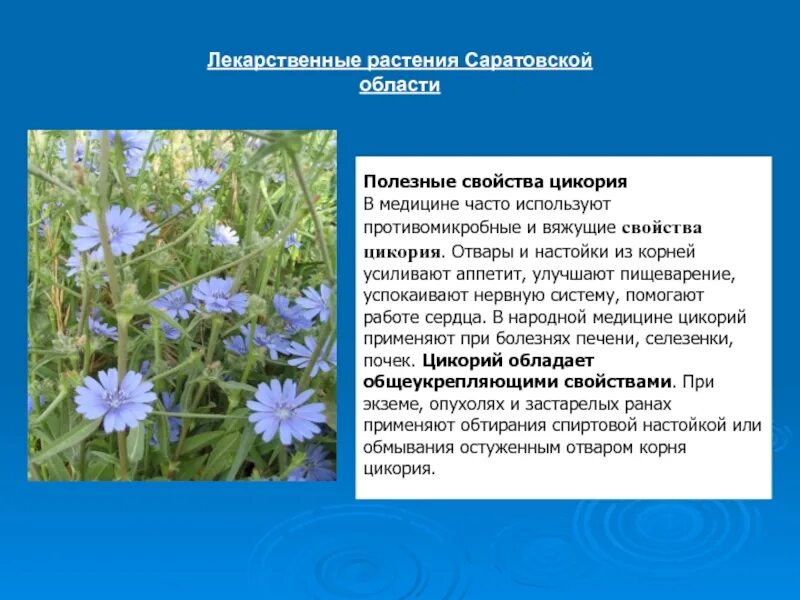 Лекарственные растения Саратовской области

Полезные свойства цикория
В медицине часто используют противомикробные и вяжущие свойства цикория. Отвары и настойки из корней усиливают аппетит, улучшают пищеварение, успокаивают нервную систему, помогают работе сердца. В народной медицине цикорий применяют при болезнях печени, селезенки, почек. Цикорий обладает общеукрепляющими свойствами. При экземе, опухолях и застарелых ранах применяют обтирания спиртовой настойкой или обмывания остуженным отваром корня цикория.